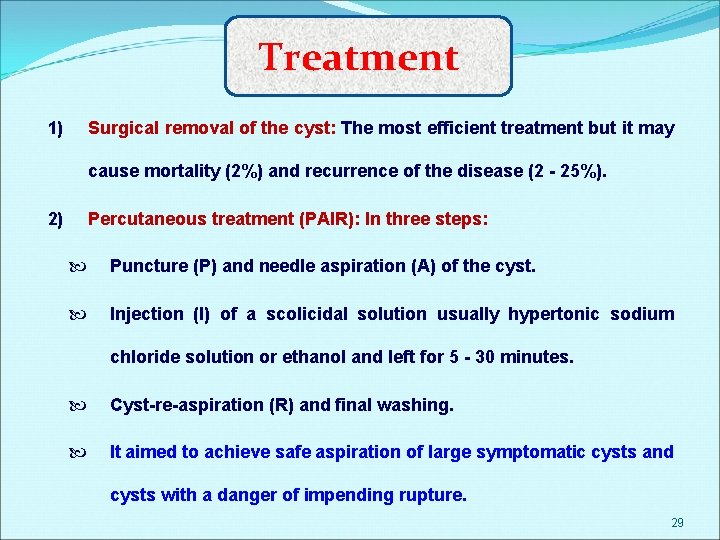 Treatment

1) Surgical removal of the cyst: The most efficient treatment but it may cause mortality (2%) and recurrence of the disease (2 - 25%).

2) Percutaneous treatment (PAIR): In three steps:

Puncture (P) and needle aspiration (A) of the cyst.

Injection (I) of a scolicidal solution usually hypertonic sodium chloride solution or ethanol and left for 5 - 30 minutes.

Cyst-re-aspiration (R) and final washing.

It aimed to achieve safe aspiration of large symptomatic cysts and cysts with a danger of impending rupture.

29